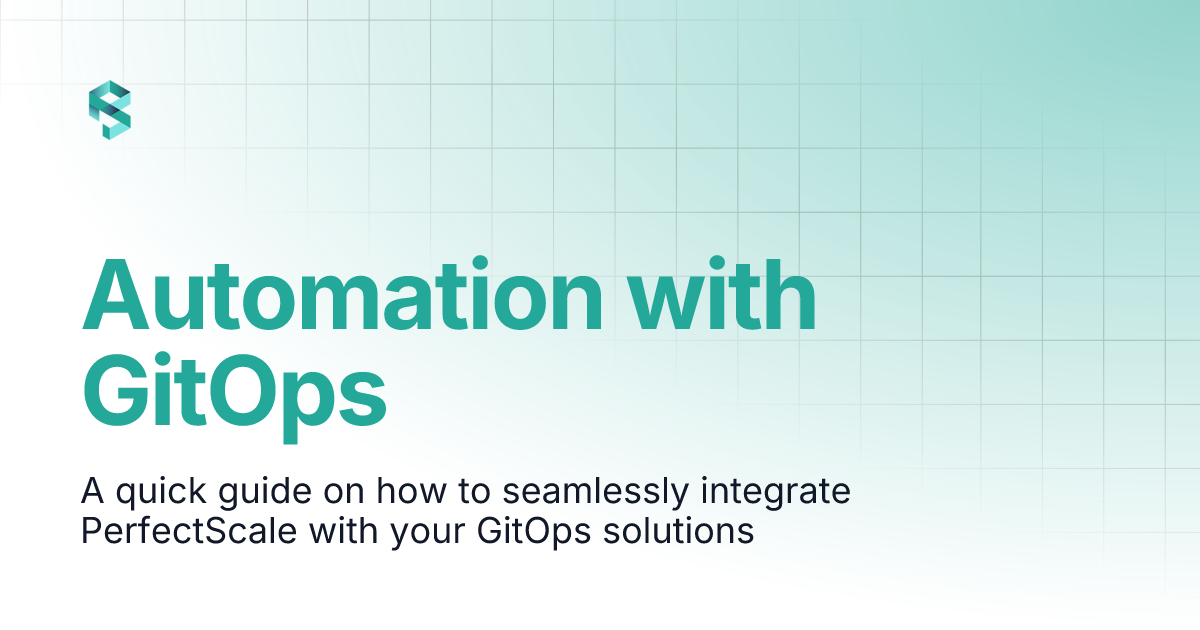 Automation with GitOps

A quick guide on how to seamlessly integrate PerfectScale with your GitOps solutions